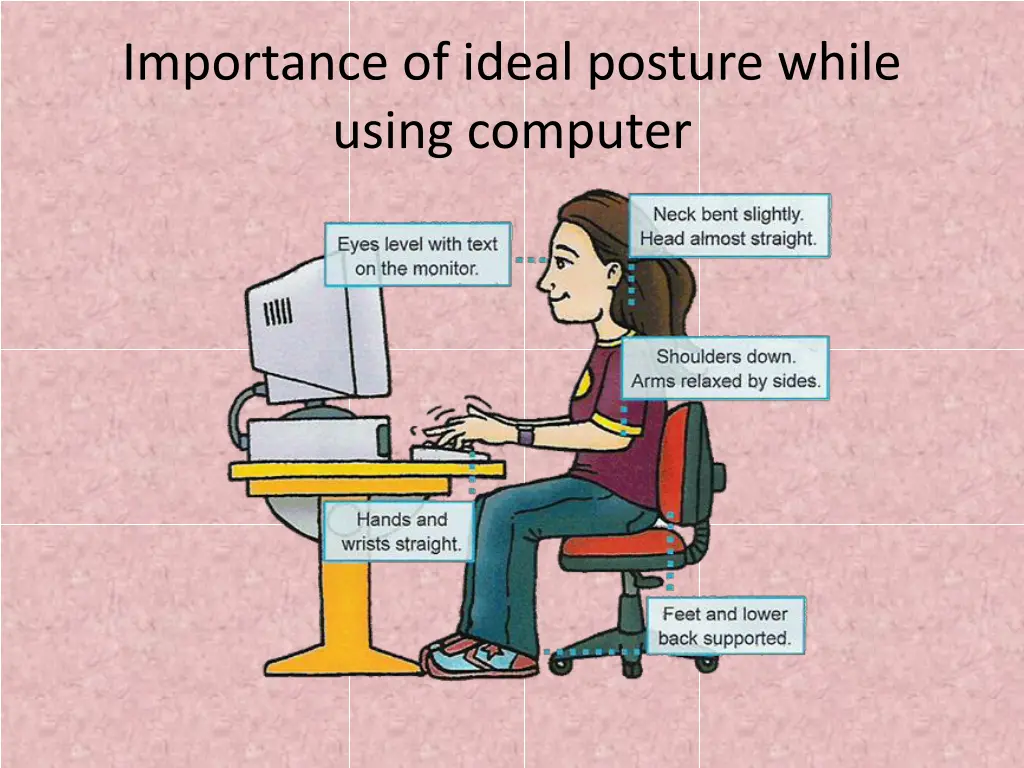 Importance of ideal posture while using computer

Eyes level with text on the monitor.

Neck bent slightly. Head almost straight.

Shoulders down. Arms relaxed by sides.

Hands and wrists straight.

Feet and lower back supported.